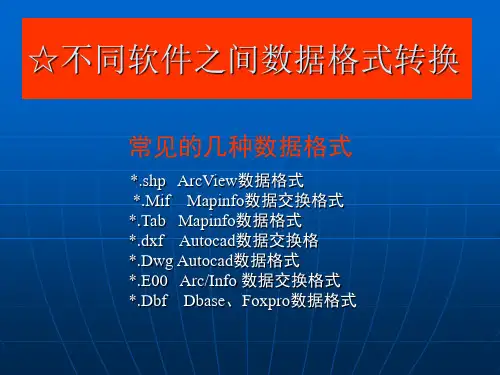 ☆不同软件之间数据格式转换

常见的几种数据格式

*.shp ArcView数据格式
*.Mif Mapinfo数据交换格式
*.Tab Mapinfo数据格式
*.dxf Autocad数据交换格
*.Dwg Autocad数据格式
*.E00 Arc/Info 数据交换格式
*.Dbf Dbase、Foxpro数据格式